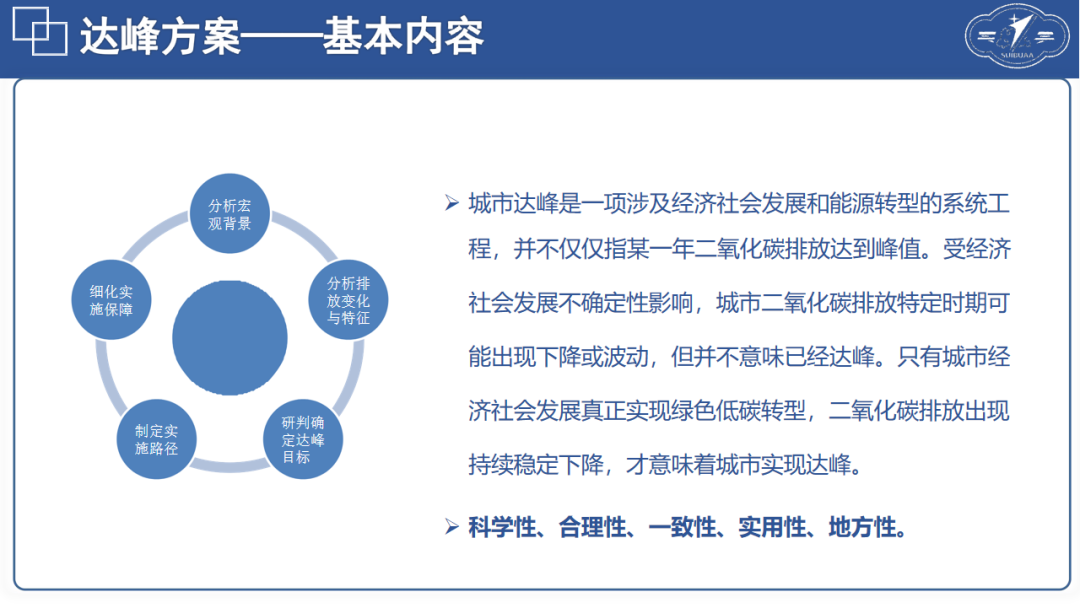 达峰方案——基本内容

分析宏观背景

分析排放变化与特征

研判确定达峰目标

制定实施路径

细化实施保障

➢ 城市达峰是一项涉及经济社会发展和能源转型的系统工程，并不仅仅指某一年二氧化碳排放达到峰值。受经济社会发展不确定性影响，城市二氧化碳排放特定时期可能出现下降或波动，但并不意味已经达峰。只有城市经济社会发展真正实现绿色低碳转型，二氧化碳排放出现持续稳定下降，才意味着城市实现达峰。

➢ 科学性、合理性、一致性、实用性、地方性。